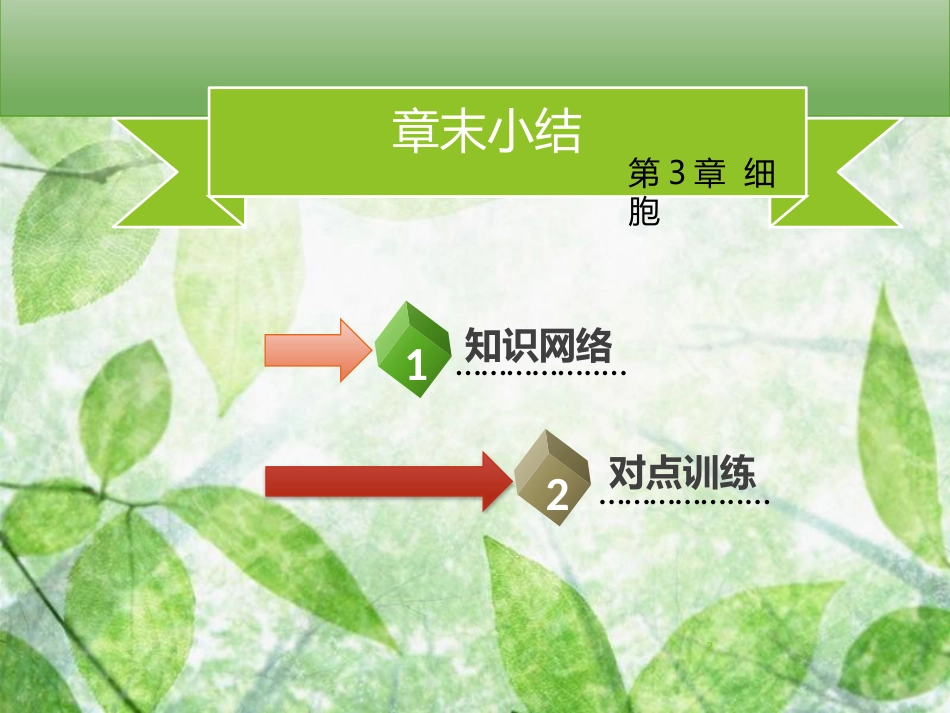 章末小结

第 3 章 细胞

1 知识网络

2 对点训练